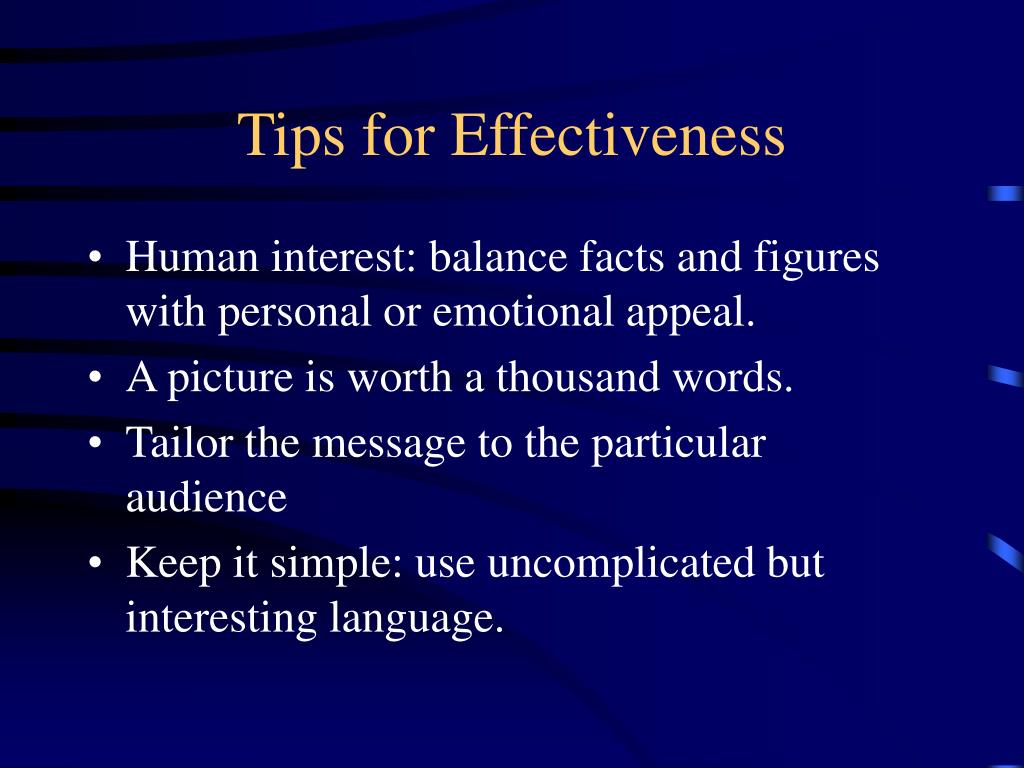 Tips for Effectiveness

• Human interest: balance facts and figures with personal or emotional appeal.
• A picture is worth a thousand words.
• Tailor the message to the particular audience
• Keep it simple: use uncomplicated but interesting language.